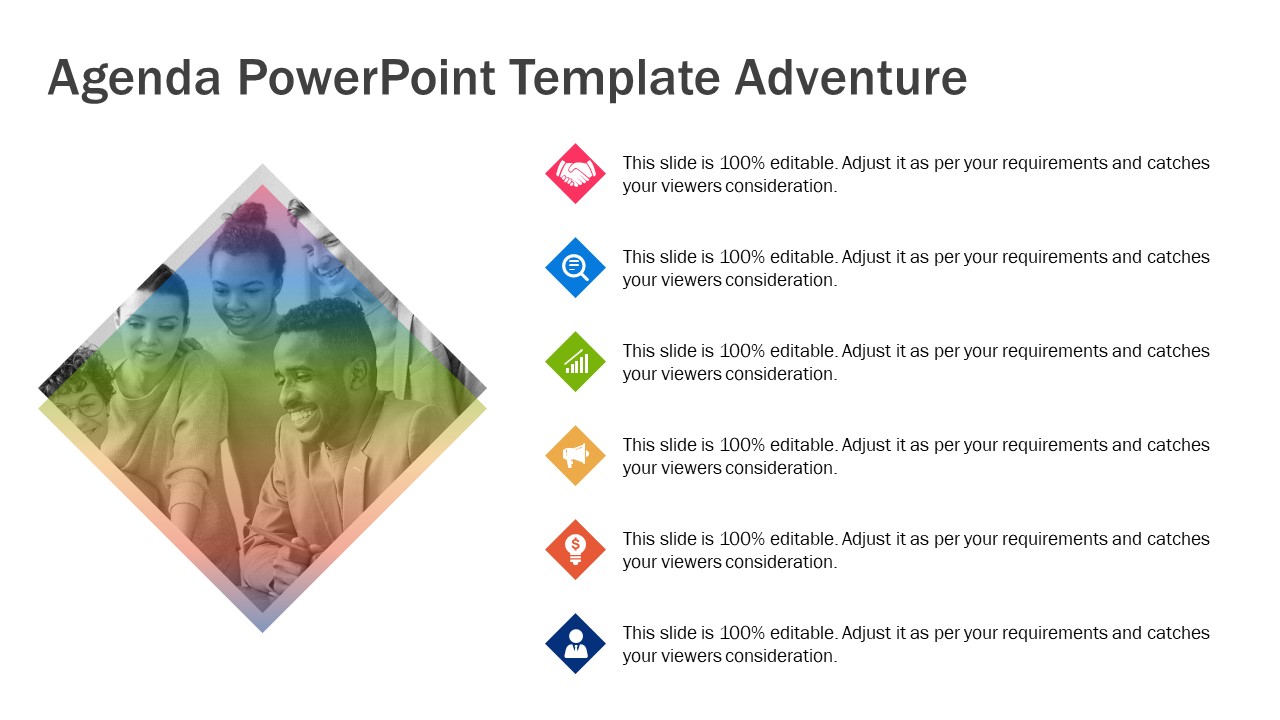 Agenda PowerPoint Template Adventure

This slide is 100% editable. Adjust it as per your requirements and catches your viewers consideration.

This slide is 100% editable. Adjust it as per your requirements and catches your viewers consideration.

This slide is 100% editable. Adjust it as per your requirements and catches your viewers consideration.

This slide is 100% editable. Adjust it as per your requirements and catches your viewers consideration.

This slide is 100% editable. Adjust it as per your requirements and catches your viewers consideration.

This slide is 100% editable. Adjust it as per your requirements and catches your viewers consideration.